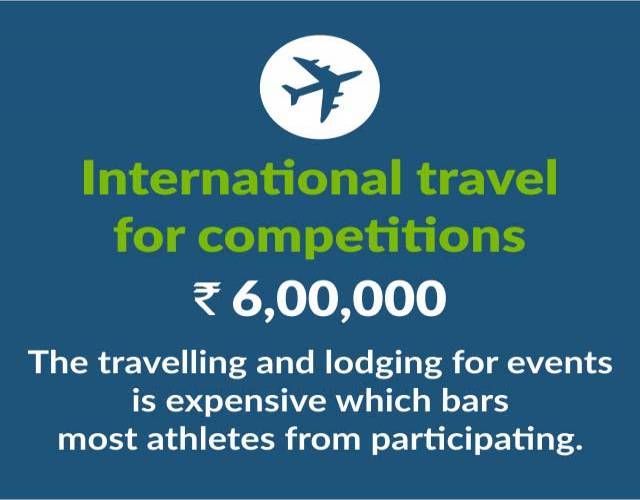 International travel for competitions

₹ 6,00,000

The travelling and lodging for events is expensive which bars most athletes from participating.